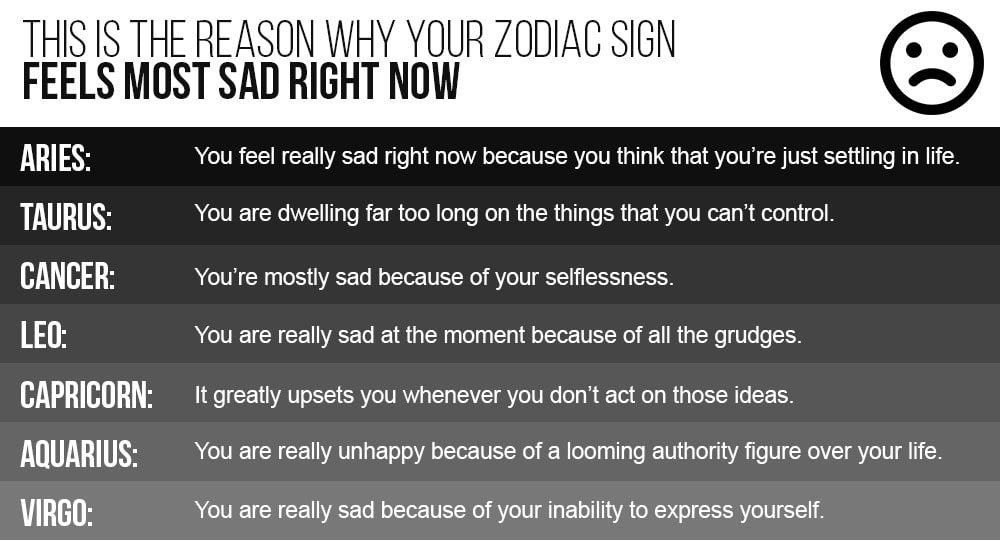 THIS IS THE REASON WHY YOUR ZODIAC SIGN
FEELS MOST SAD RIGHT NOW

| | |
|---|---|
| ARIES: | You feel really sad right now because you think that you're just settling in life. |
| TAURUS: | You are dwelling far too long on the things that you can't control. |
| CANCER: | You're mostly sad because of your selflessness. |
| LEO: | You are really sad at the moment because of all the grudges. |
| CAPRICORN: | It greatly upsets you whenever you don't act on those ideas. |
| AQUARIUS: | You are really unhappy because of a looming authority figure over your life. |
| VIRGO: | You are really sad because of your inability to express yourself. |